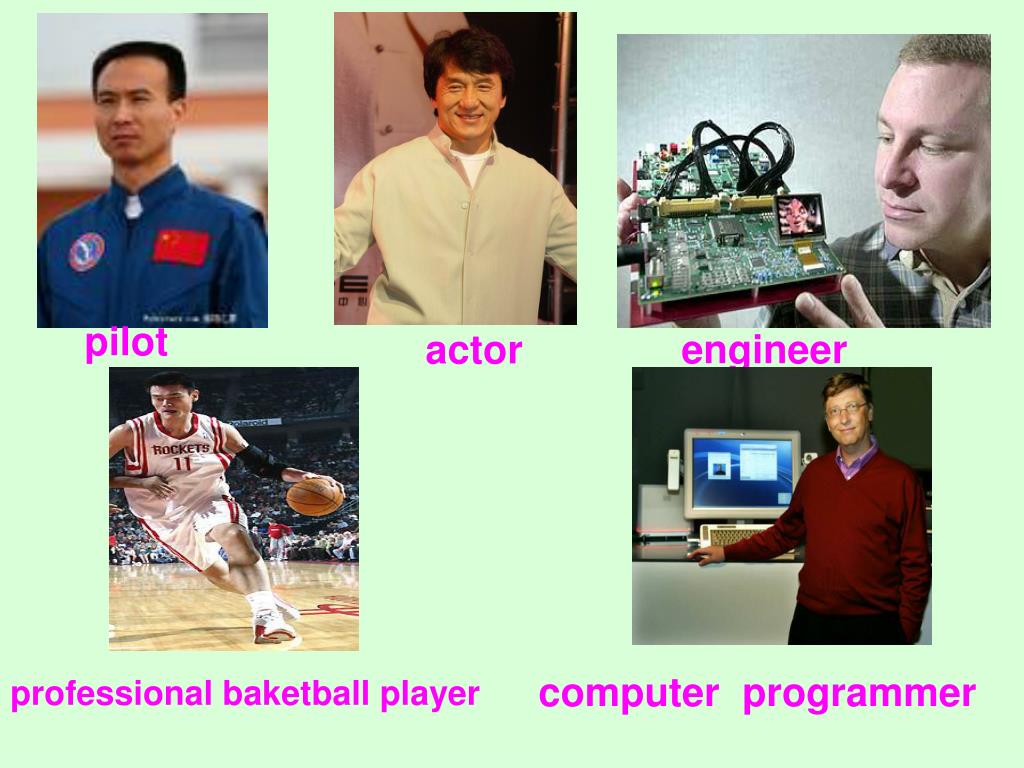 pilot

actor

engineer

ROCKETS
11

professional baketball player

computer programmer